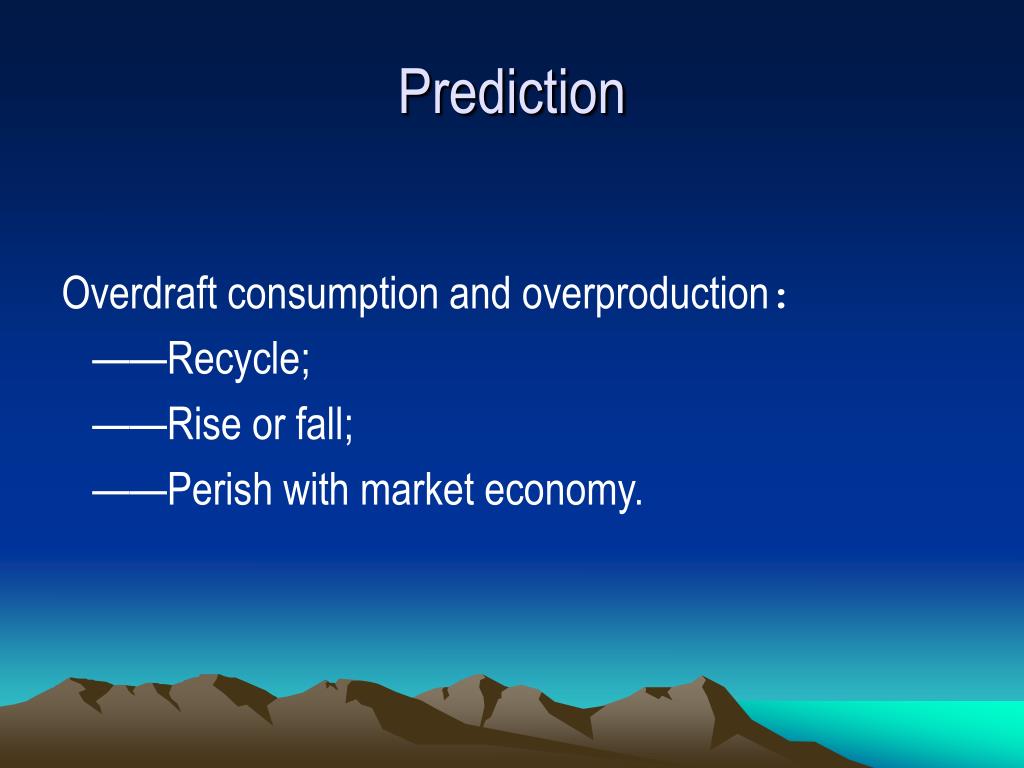 Prediction

Overdraft consumption and overproduction：

——Recycle;

——Rise or fall;

——Perish with market economy.